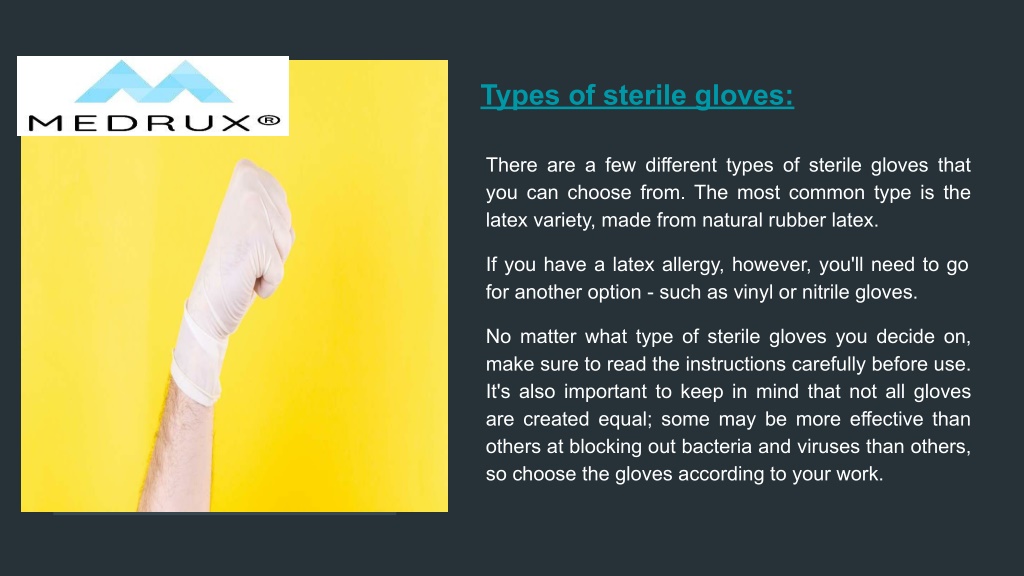 MEDRUX®

Types of sterile gloves:

There are a few different types of sterile gloves that you can choose from. The most common type is the latex variety, made from natural rubber latex.

If you have a latex allergy, however, you'll need to go for another option - such as vinyl or nitrile gloves.

No matter what type of sterile gloves you decide on, make sure to read the instructions carefully before use. It's also important to keep in mind that not all gloves are created equal; some may be more effective than others at blocking out bacteria and viruses than others, so choose the gloves according to your work.